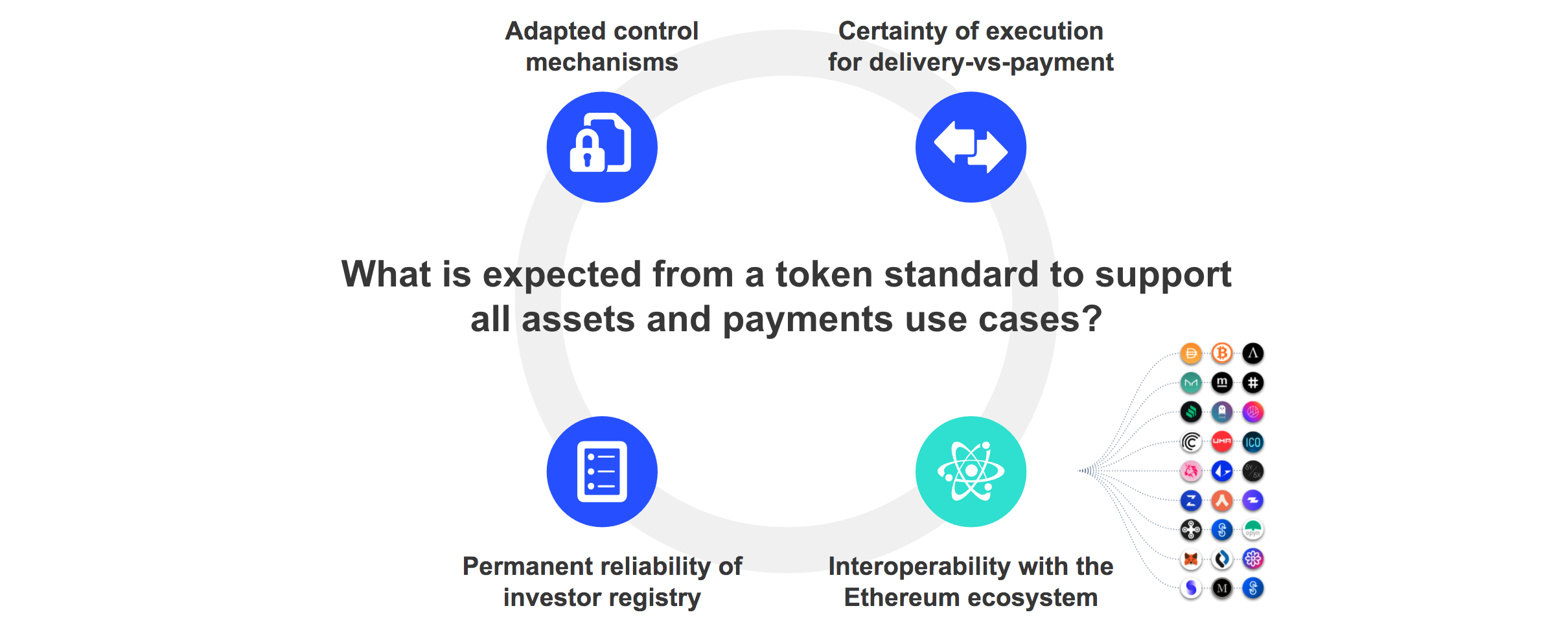 Adapted control mechanisms

Certainty of execution for delivery-vs-payment

What is expected from a token standard to support all assets and payments use cases?

Permanent reliability of investor registry

Interoperability with the Ethereum ecosystem

UMA

ICO

opyn

M